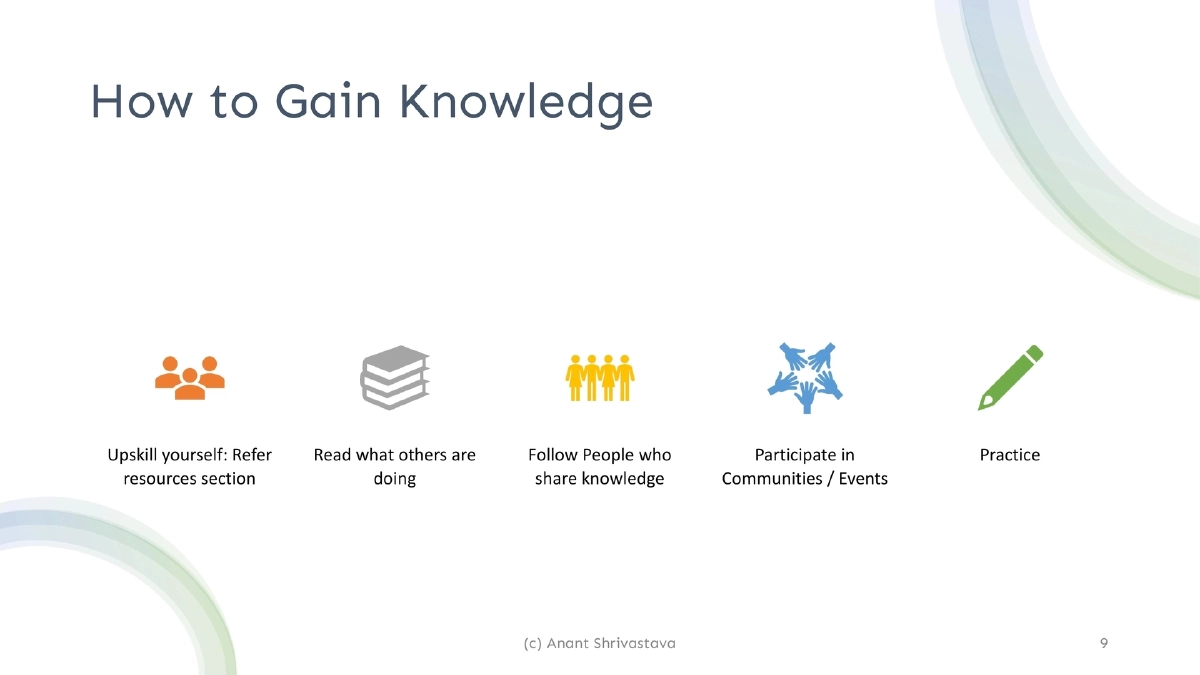 How to Gain Knowledge

Upskill yourself: Refer resources section

Read what others are doing

Follow People who share knowledge

Participate in Communities / Events

Practice

(c) Anant Shrivastava

9